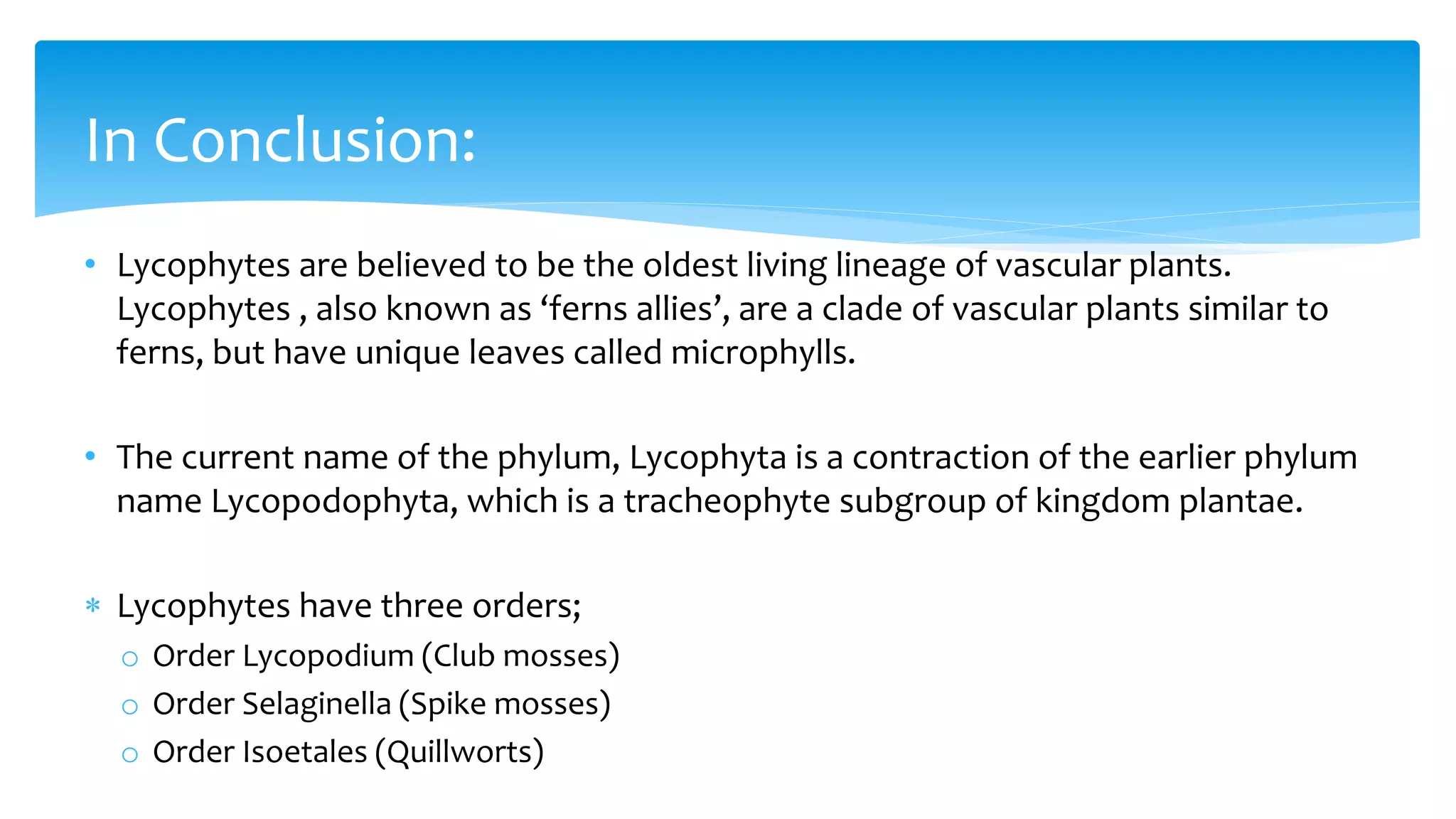 In Conclusion:

• Lycophytes are believed to be the oldest living lineage of vascular plants. Lycophytes , also known as ‘ferns allies’, are a clade of vascular plants similar to ferns, but have unique leaves called microphylls.

• The current name of the phylum, Lycophyta is a contraction of the earlier phylum name Lycopodophyta, which is a tracheophyte subgroup of kingdom plantae.

* Lycophytes have three orders;
  ○ Order Lycopodium (Club mosses)
  ○ Order Selaginella (Spike mosses)
  ○ Order Isoetales (Quillworts)